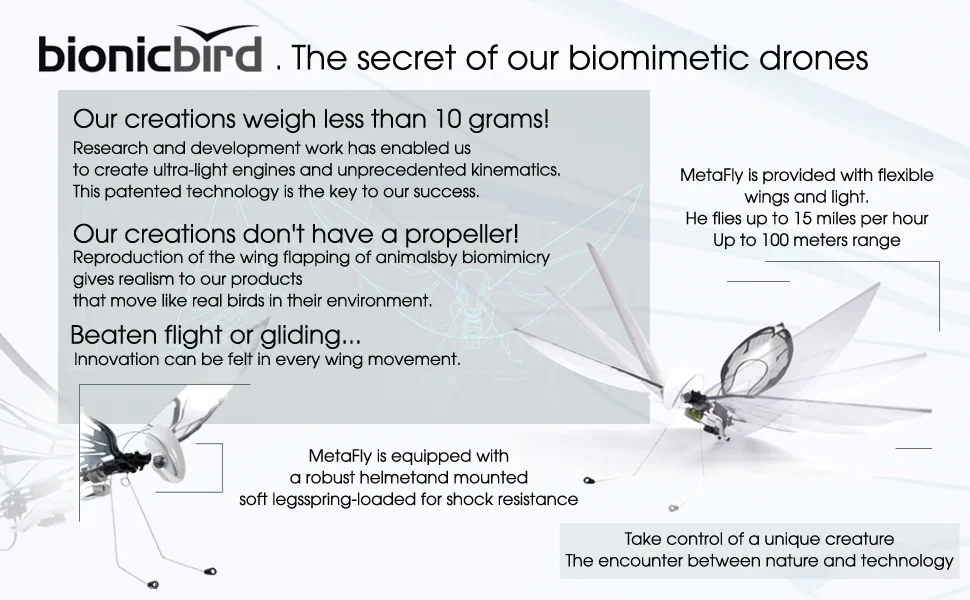 bionicbird . The secret of our biomimetic drones

Our creations weigh less than 10 grams!
Research and development work has enabled us to create ultra-light engines and unprecedented kinematics. This patented technology is the key to our success.

Our creations don't have a propeller!
Reproduction of the wing flapping of animalsby biomimicry gives realism to our products that move like real birds in their environment.

Beaten flight or gliding...
Innovation can be felt in every wing movement.

MetaFly is provided with flexible wings and light.
He flies up to 15 miles per hour
Up to 100 meters range

MetaFly is equipped with a robust helmetand mounted soft legsspring-loaded for shock resistance

Take control of a unique creature
The encounter between nature and technology